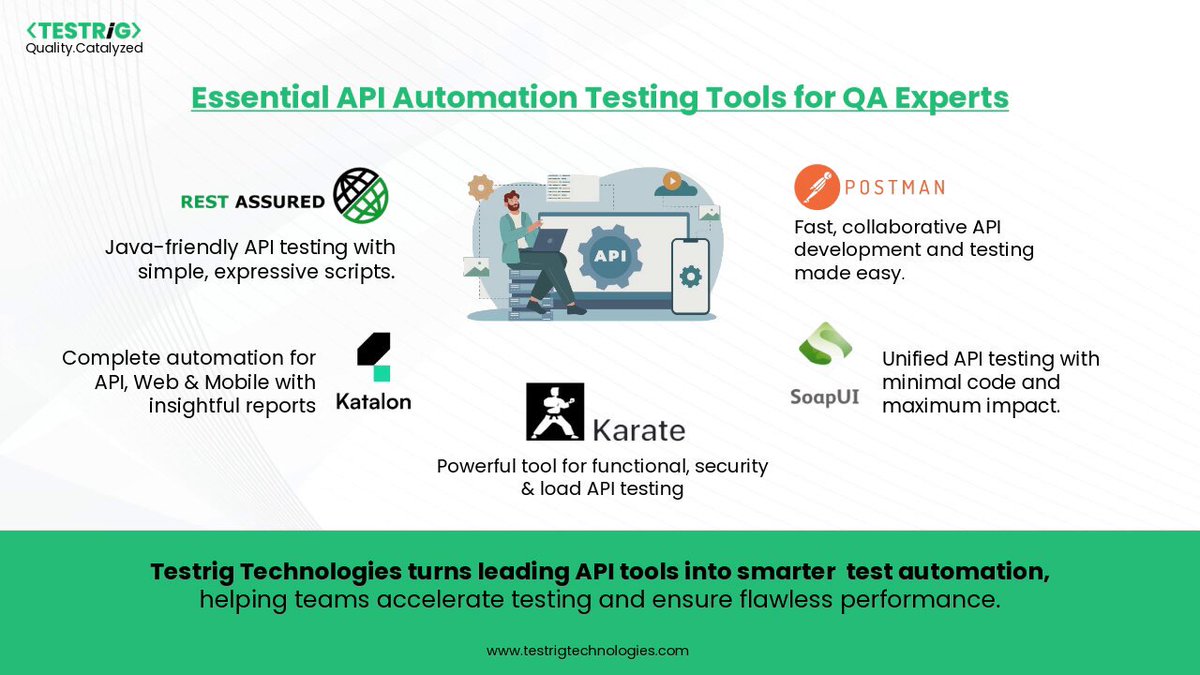 <TESTRiG>
Quality.Catalyzed

Essential API Automation Testing Tools for QA Experts

REST ASSURED

Java-friendly API testing with simple, expressive scripts.

API

POSTMAN

Fast, collaborative API development and testing made easy.

Complete automation for API, Web & Mobile with insightful reports

Katalon

Karate

Powerful tool for functional, security & load API testing

SoapUI

Unified API testing with minimal code and maximum impact.

Testrig Technologies turns leading API tools into smarter test automation, helping teams accelerate testing and ensure flawless performance.

www.testrigtechnologies.com